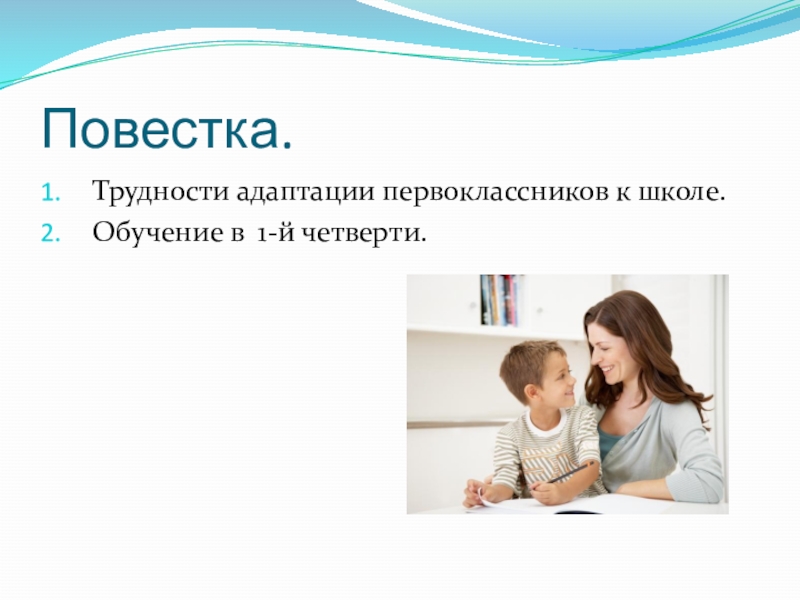 Повестка.

1. Трудности адаптации первоклассников к школе.
2. Обучение в 1-й четверти.